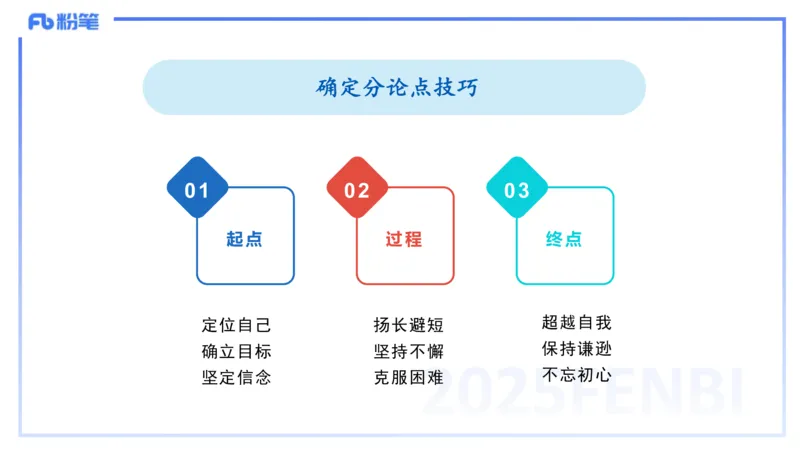 Fb 粉笔

确定分论点技巧

01
起点

定位自己
确立目标
坚定信念

02
过程

扬长避短
坚持不懈
克服困难

03
终点

超越自我
保持谦逊
不忘初心

2025FENBI